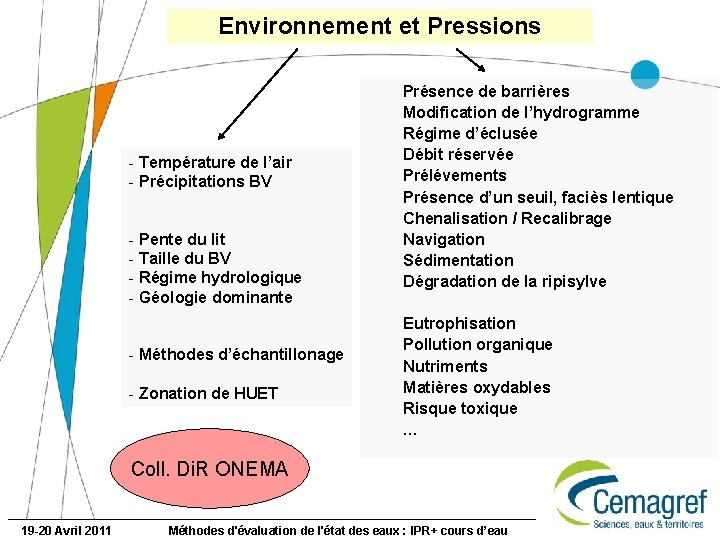 Environnement et Pressions

- Température de l'air
- Précipitations BV

- Pente du lit
- Taille du BV
- Régime hydrologique
- Géologie dominante

- Méthodes d'échantillonage

- Zonation de HUET

Présence de barrières
Modification de l'hydrogramme
Régime d'éclusée
Débit réservée
Prélévements
Présence d'un seuil, faciès lentique
Chenalisation / Recalibrage
Navigation
Sédimentation
Dégradation de la ripisylve

Eutrophisation
Pollution organique
Nutriments
Matières oxydables
Risque toxique
...

Coll. DiR ONEMA

Cemagref
Sciences, eaux & territoires

19-20 Avril 2011

Méthodes d'évaluation de l'état des eaux : IPR+ cours d'eau